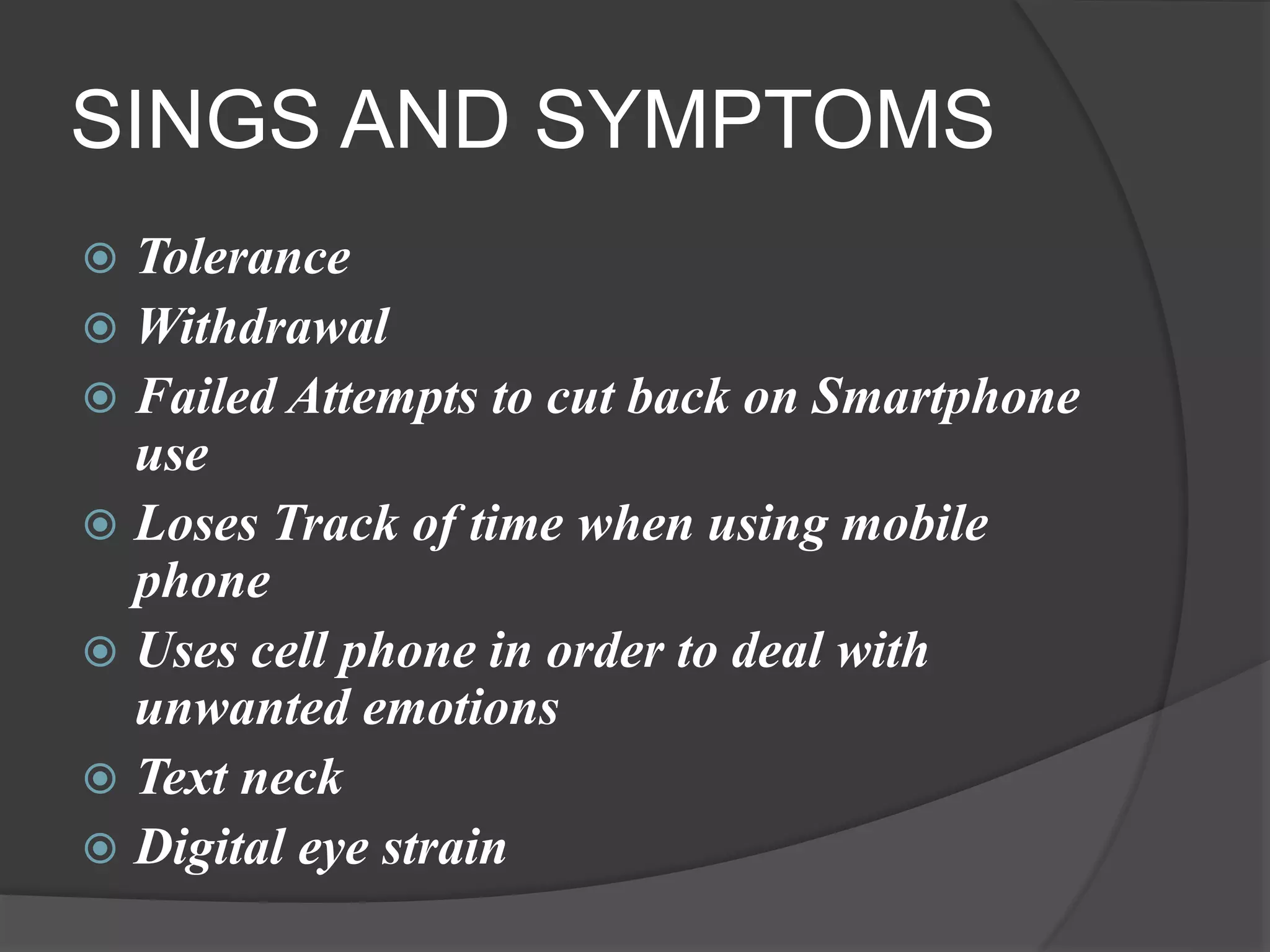 SINGS AND SYMPTOMS

Tolerance
Withdrawal
Failed Attempts to cut back on Smartphone use
Loses Track of time when using mobile phone
Uses cell phone in order to deal with unwanted emotions
Text neck
Digital eye strain